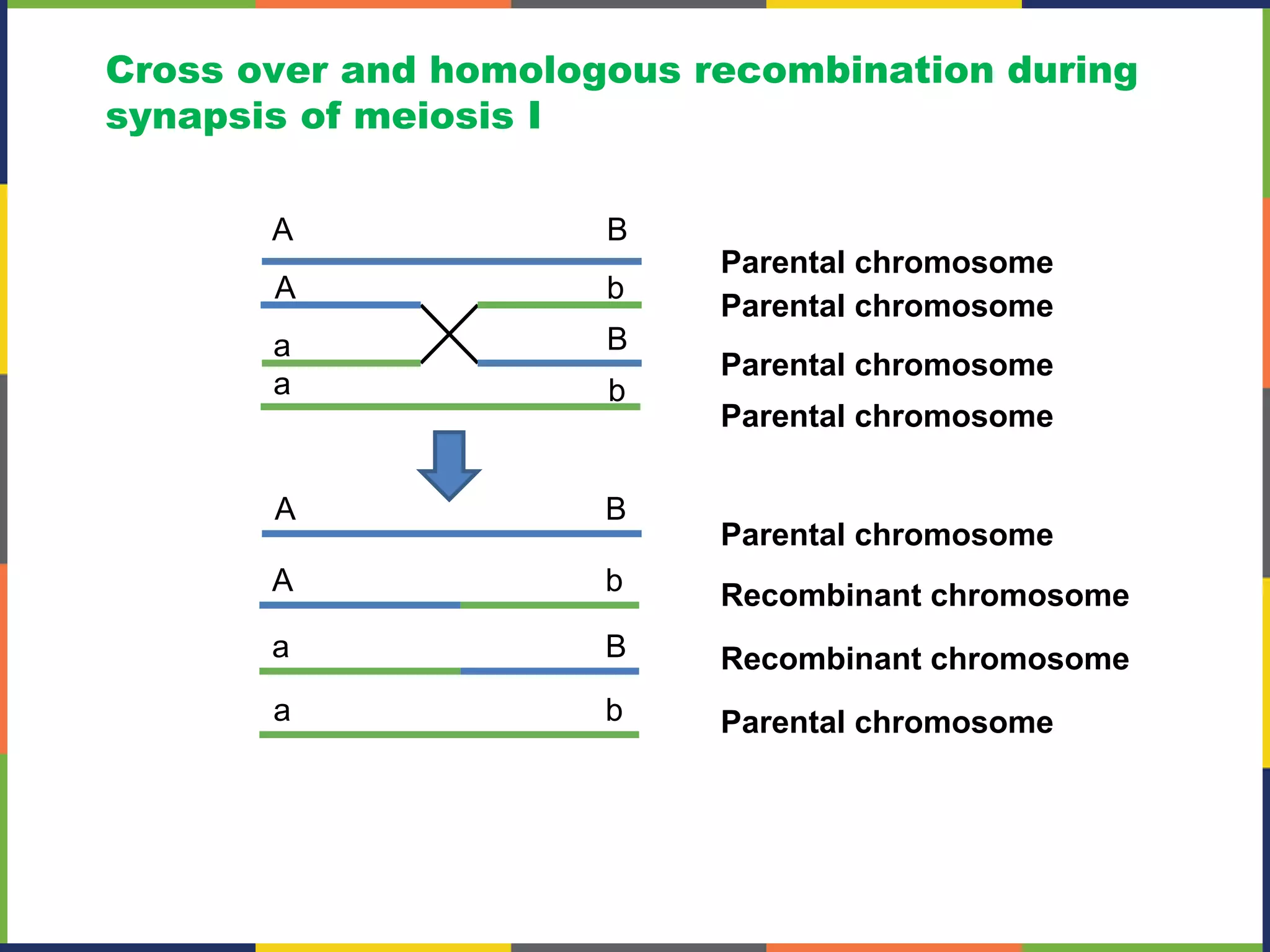 Cross over and homologous recombination during synapsis of meiosis I

A B Parental chromosome
A b Parental chromosome
a B Parental chromosome
a b Parental chromosome

A B Parental chromosome
A b Recombinant chromosome
a B Recombinant chromosome
a b Parental chromosome